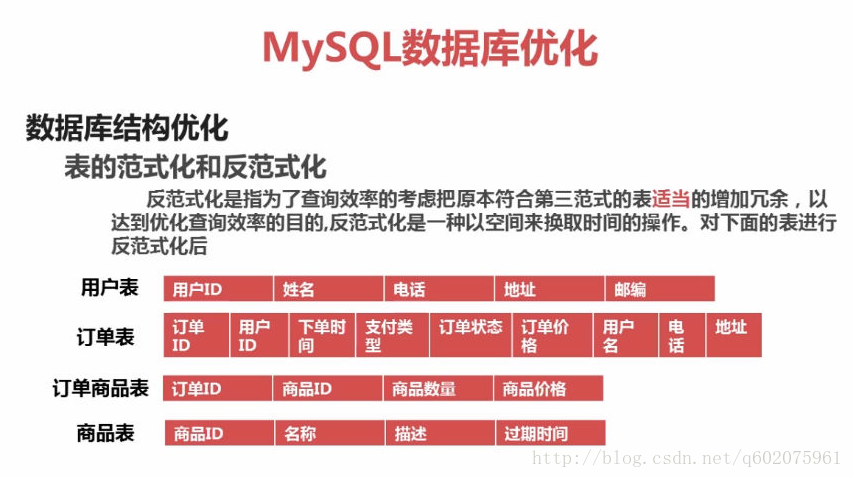 MySQL数据库优化

数据库结构优化

表的范式化和反范式化

反范式化是指为了查询效率的考虑把原本符合第三范式的表适当的增加冗余，以达到优化查询效率的目的,反范式化是一种以空间来换取时间的操作。对下面的表进行反范式化后

用户表

| 用户ID | 姓名 | 电话 | 地址 | 邮编 |
|---|---|---|---|---|

订单表

| 订单ID | 用户ID | 下单时间 | 支付类型 | 订单状态 | 订单价格 | 用户名 | 电话 | 地址 |
|---|---|---|---|---|---|---|---|---|

订单商品表

| 订单ID | 商品ID | 商品数量 | 商品价格 |
|---|---|---|---|

商品表

| 商品ID | 名称 | 描述 | 过期时间 |
|---|---|---|---|

http://blog.csdn.net/q602075961